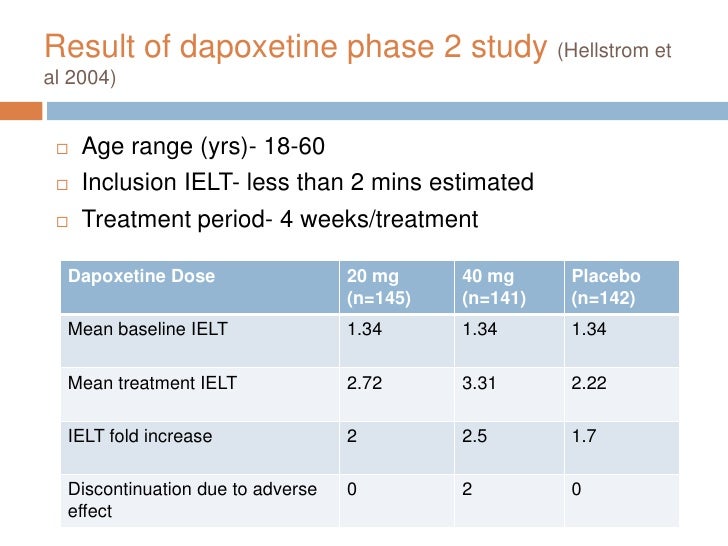 Result of dapoxetine phase 2 study (Hellstrom et al 2004)

□ Age range (yrs)- 18-60
□ Inclusion IELT- less than 2 mins estimated
□ Treatment period- 4 weeks/treatment

| Dapoxetine Dose | 20 mg (n=145) | 40 mg (n=141) | Placebo (n=142) |
|---|---|---|---|
| Mean baseline IELT | 1.34 | 1.34 | 1.34 |
| Mean treatment IELT | 2.72 | 3.31 | 2.22 |
| IELT fold increase | 2 | 2.5 | 1.7 |
| Discontinuation due to adverse effect | 0 | 2 | 0 |